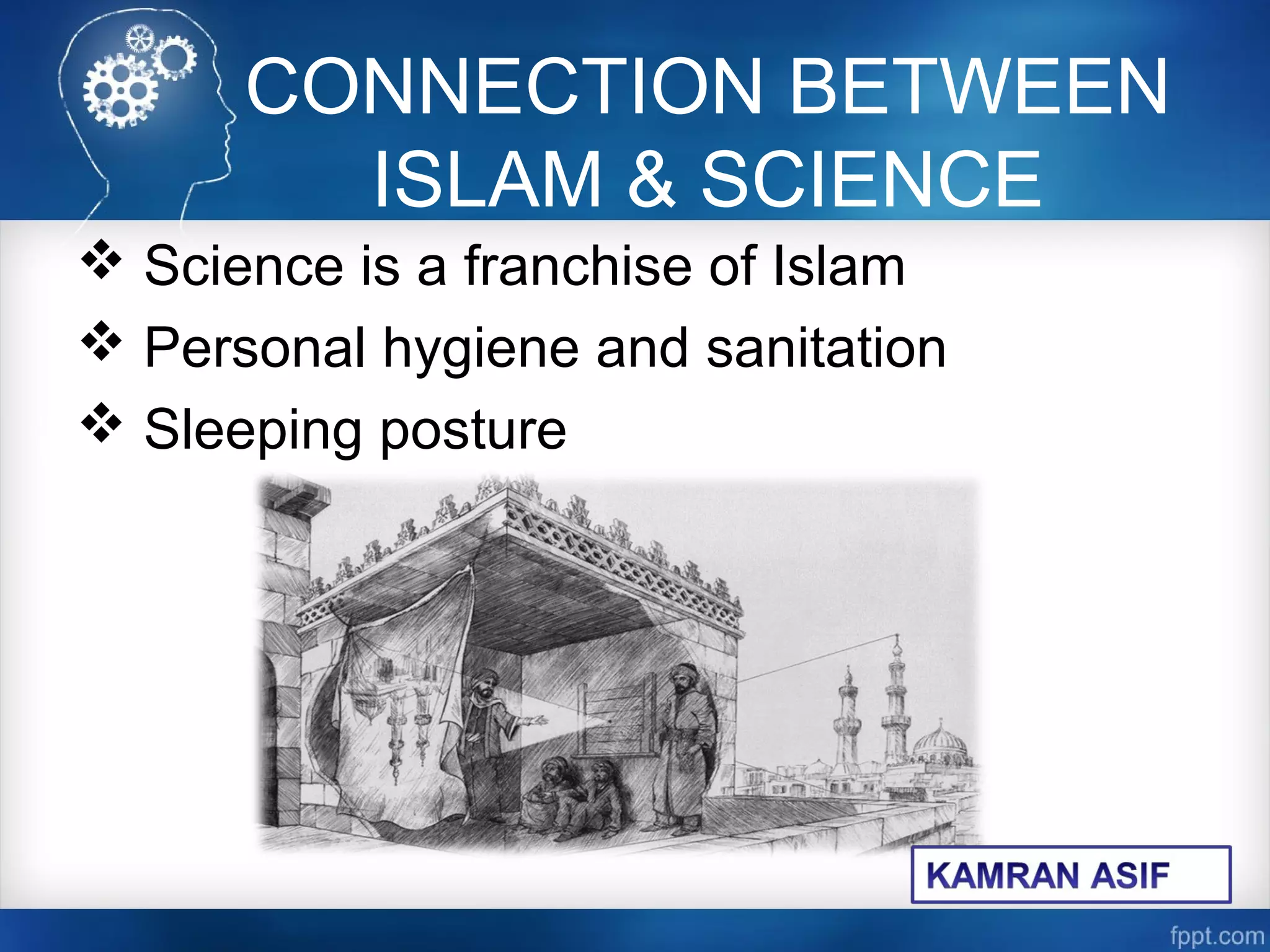 CONNECTION BETWEEN ISLAM & SCIENCE

❖ Science is a franchise of Islam
❖ Personal hygiene and sanitation
❖ Sleeping posture

KAMRAN ASIF

fppt.com